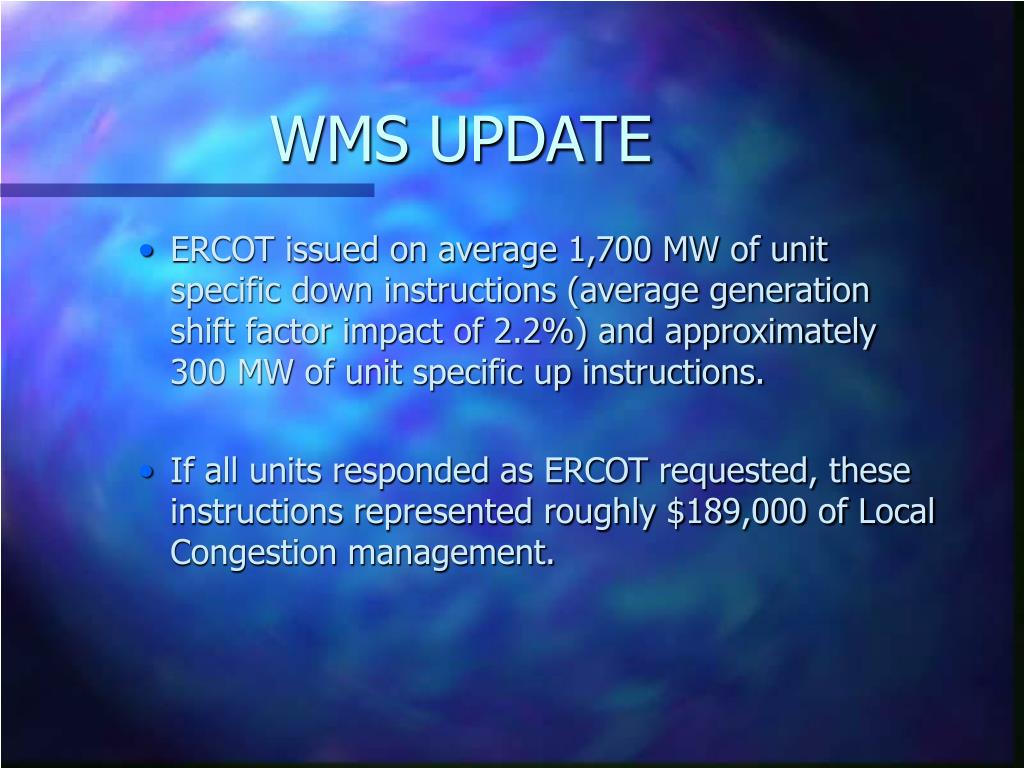 WMS UPDATE

• ERCOT issued on average 1,700 MW of unit specific down instructions (average generation shift factor impact of 2.2%) and approximately 300 MW of unit specific up instructions.

• If all units responded as ERCOT requested, these instructions represented roughly \$189,000 of Local Congestion management.